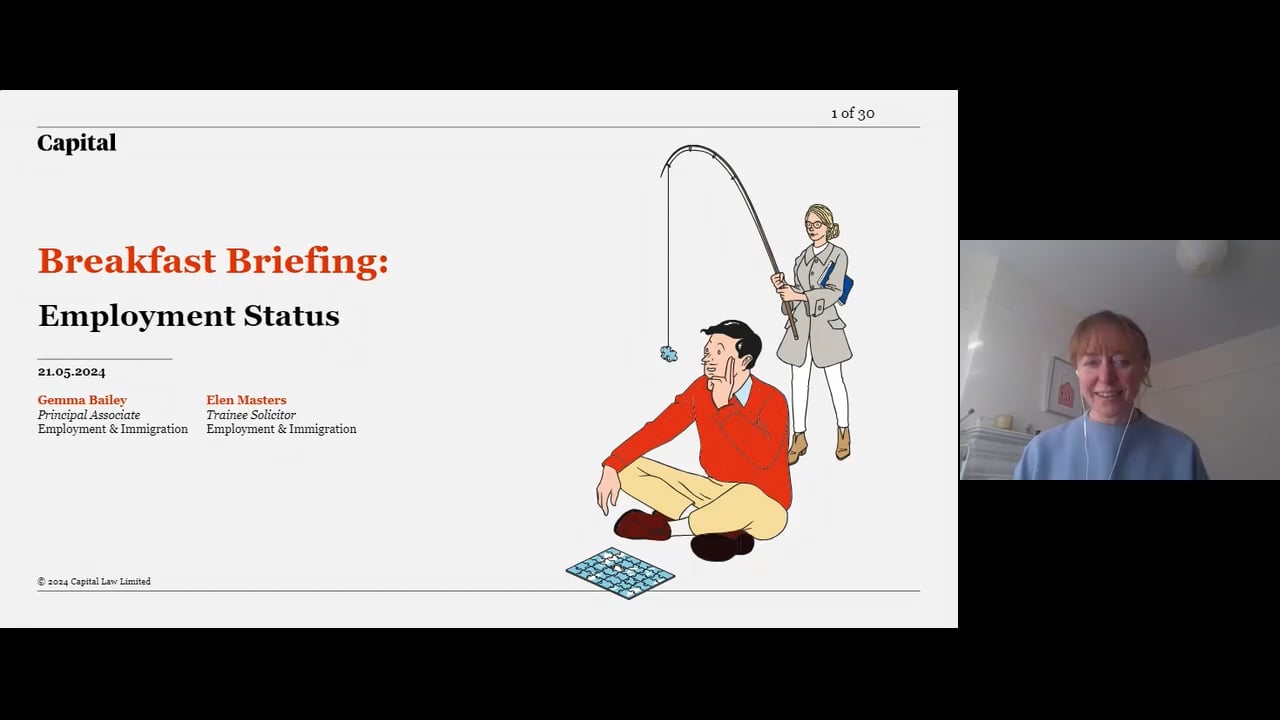 1 of 30

Capital

Breakfast Briefing:

Employment Status

21.05.2024

Gemma Bailey
Principal Associate
Employment & Immigration

Elen Masters
Trainee Solicitor
Employment & Immigration

© 2024 Capital Law Limited